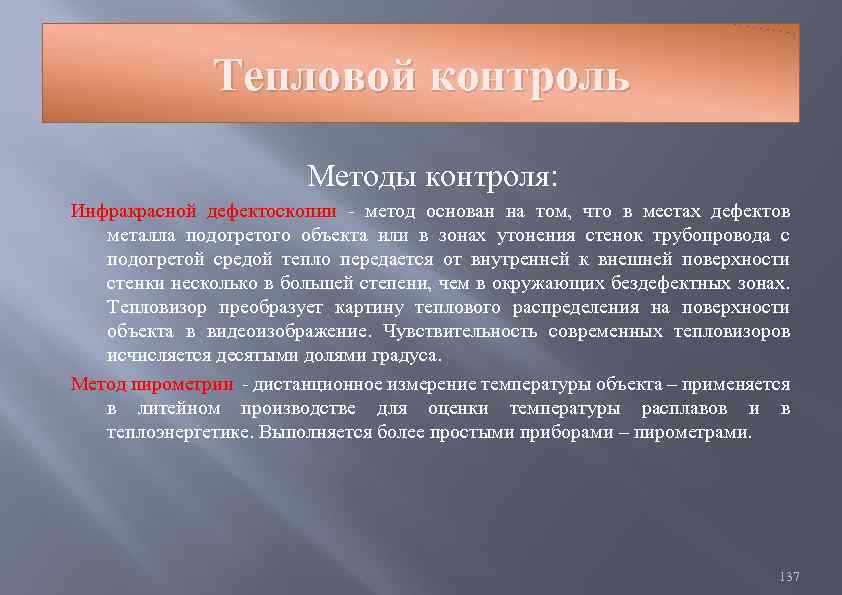 Тепловой контроль

Методы контроля:

Инфракрасной дефектоскопии - метод основан на том, что в местах дефектов металла подогретого объекта или в зонах утонения стенок трубопровода с подогретой средой тепло передается от внутренней к внешней поверхности стенки несколько в большей степени, чем в окружающих бездефектных зонах. Тепловизор преобразует картину теплового распределения на поверхности объекта в видеоизображение. Чувствительность современных тепловизоров исчисляется десятыми долями градуса.

Метод пирометрии - дистанционное измерение температуры объекта – применяется в литейном производстве для оценки температуры расплавов и в теплоэнергетике. Выполняется более простыми приборами – пирометрами.

137